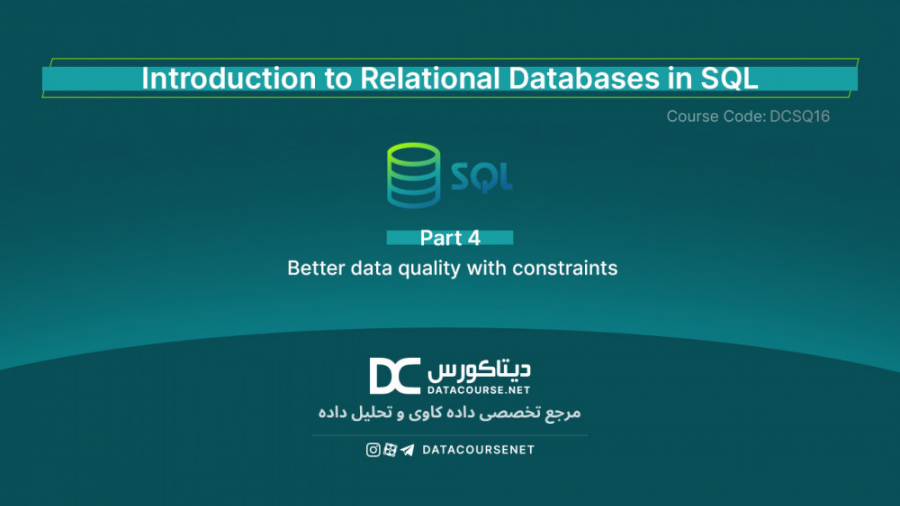 Introduction to Relational Databases in SQL

Course Code: DCSQ16

SQL

Part 4

Better data quality with constraints

DC دیتاکورس
DATACOURSE.NET

مرجع تخصصی داده کاوی و تحلیل داده

DATACOURSENET